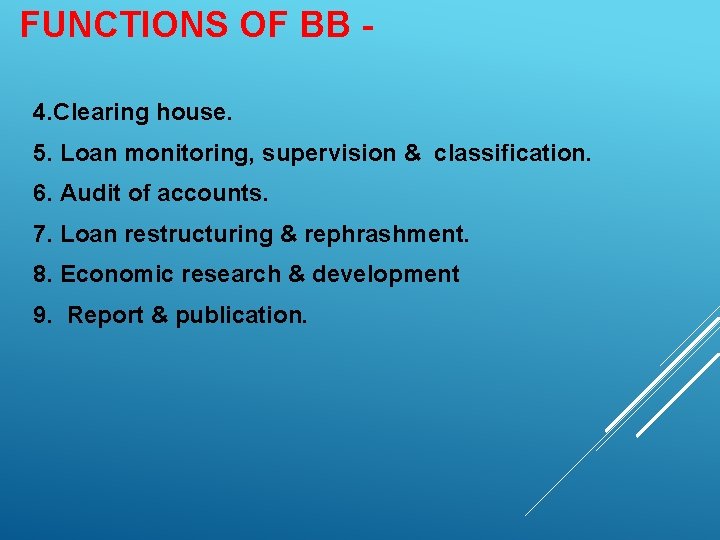 FUNCTIONS OF BB -

4.Clearing house.
5. Loan monitoring, supervision & classification.
6. Audit of accounts.
7. Loan restructuring & rephrashment.
8. Economic research & development
9. Report & publication.